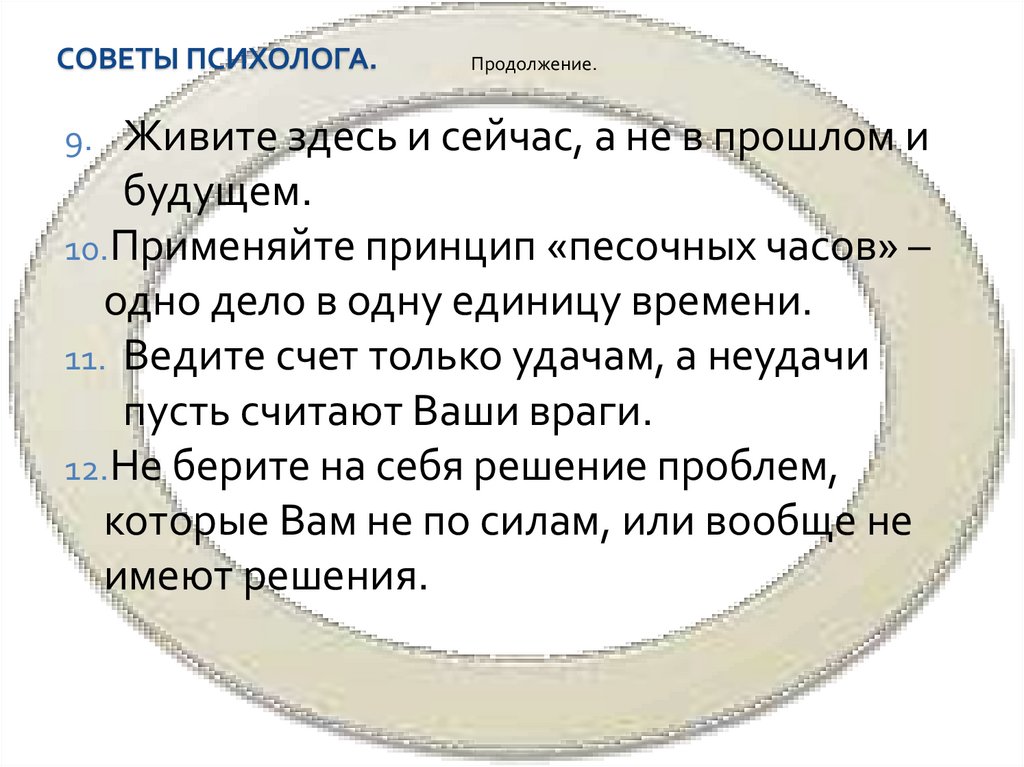 СОВЕТЫ ПСИХОЛОГА. Продолжение.

9. Живите здесь и сейчас, а не в прошлом и будущем.

10. Применяйте принцип «песочных часов» – одно дело в одну единицу времени.

11. Ведите счет только удачам, а неудачи пусть считают Ваши враги.

12. Не берите на себя решение проблем, которые Вам не по силам, или вообще не имеют решения.